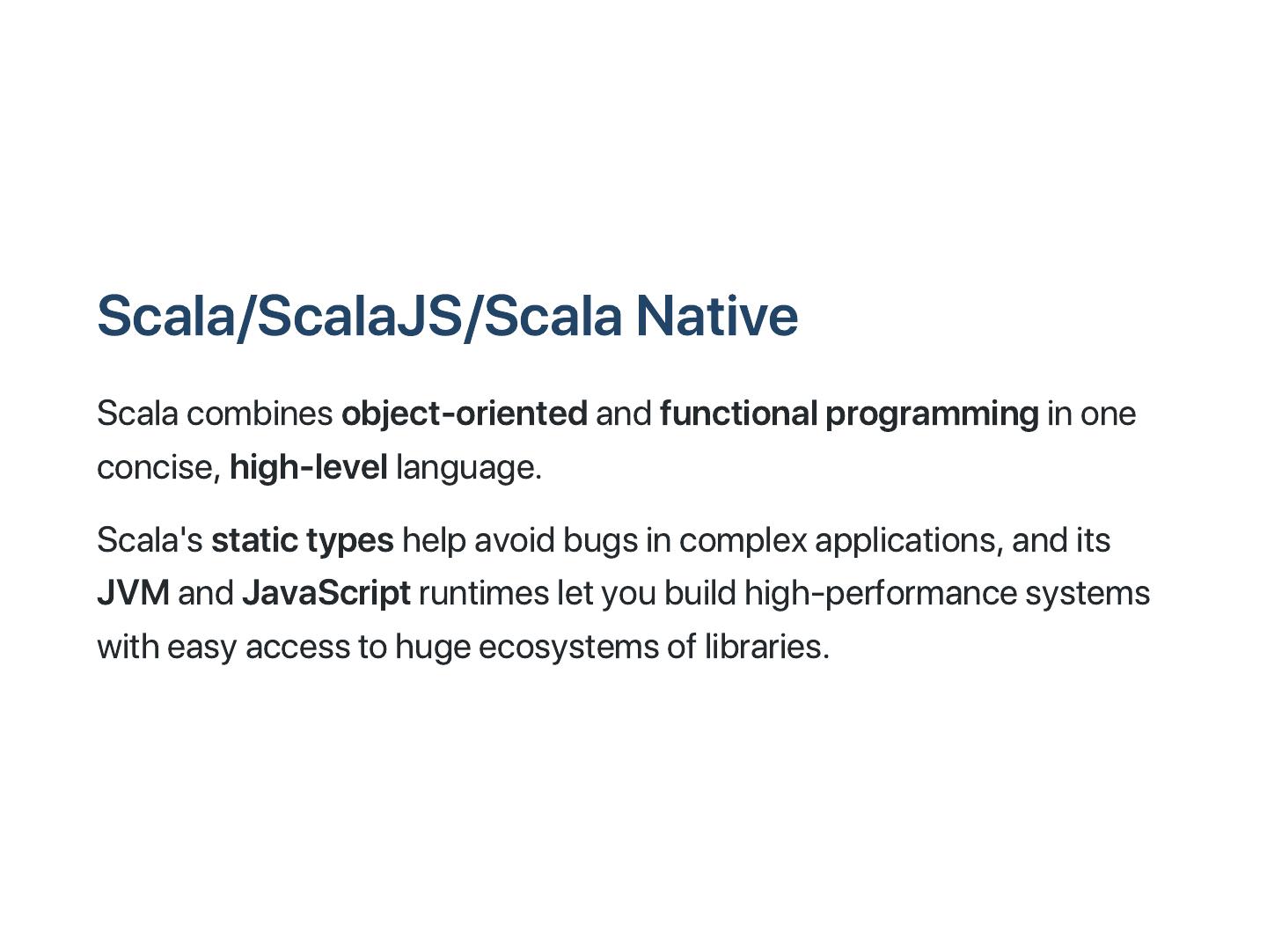 Scala/ScalaJS/Scala Native

Scala combines object-oriented and functional programming in one concise, high-level language.

Scala's static types help avoid bugs in complex applications, and its JVM and JavaScript runtimes let you build high-performance systems with easy access to huge ecosystems of libraries.